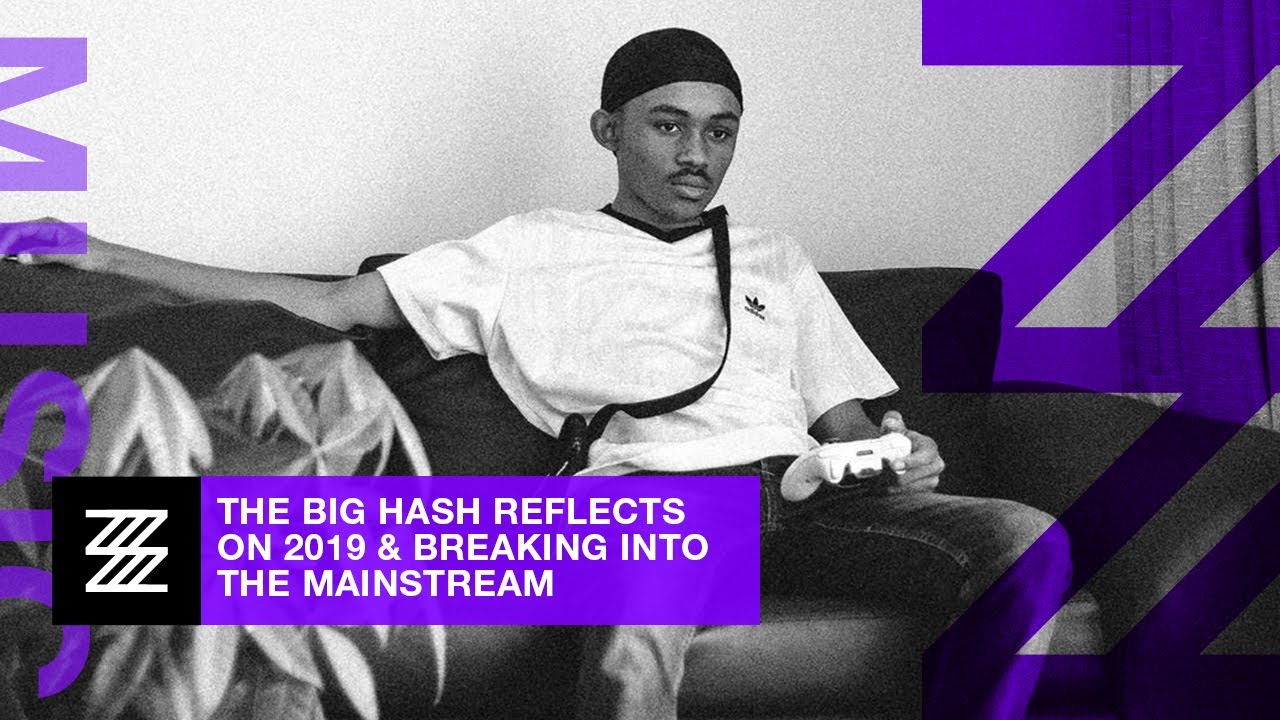 MUSIC

THE BIG HASH REFLECTS ON 2019 & BREAKING INTO THE MAINSTREAM